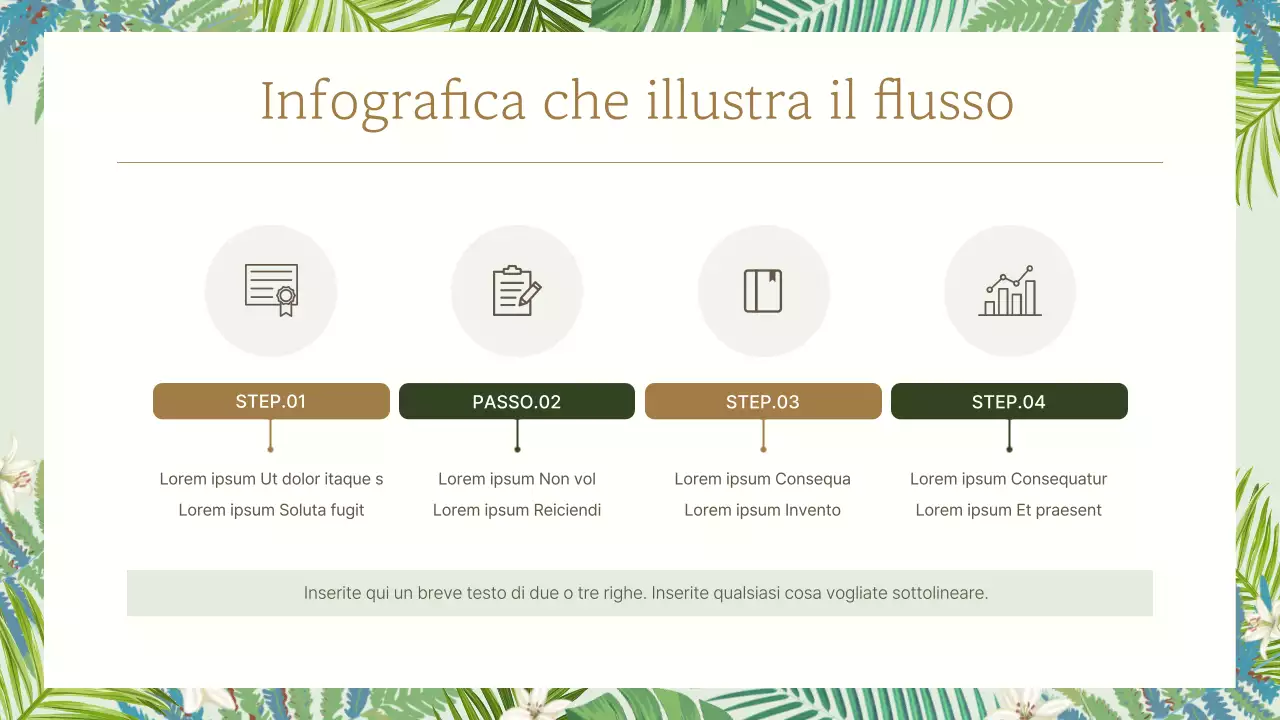 Infografica che illustra il flusso

STEP.01

Lorem ipsum Ut dolor itaque s

Lorem ipsum Soluta fugit

PASSO.02

Lorem ipsum Non vol

Lorem ipsum Reiciendi

STEP.03

Lorem ipsum Consequa

Lorem ipsum Invento

STEP.04

Lorem ipsum Consequatur

Lorem ipsum Et praesent

Inserite qui un breve testo di due o tre righe. Inserite qualsiasi cosa vogliate sottolineare.